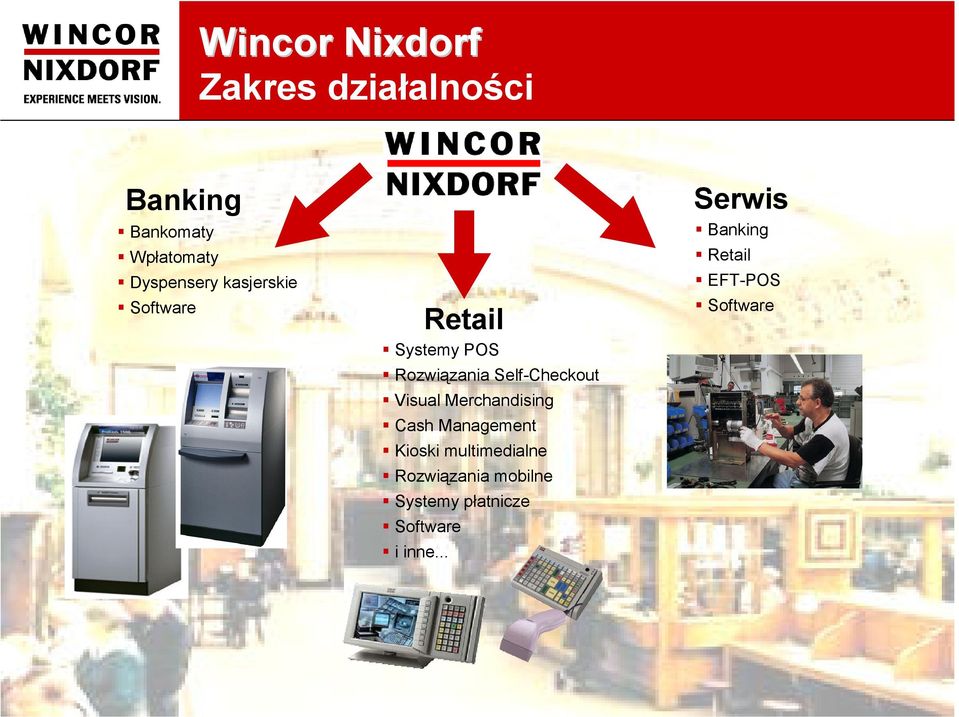 WINCOR NIXDORF
EXPERIENCE MEETS VISION.

Wincor Nixdorf
Zakres działalności

WINCOR NIXDORF

Banking
- Bankomaty
- Wpłatomaty
- Dyspensery kasjerskie
- Software

Retail
- Systemy POS
- Rozwiązania Self-Checkout
- Visual Merchandising
- Cash Management
- Kioski multimedialne
- Rozwiązania mobilne
- Systemy płatnicze
- Software
- i inne...

Serwis
- Banking
- Retail
- EFT-POS
- Software